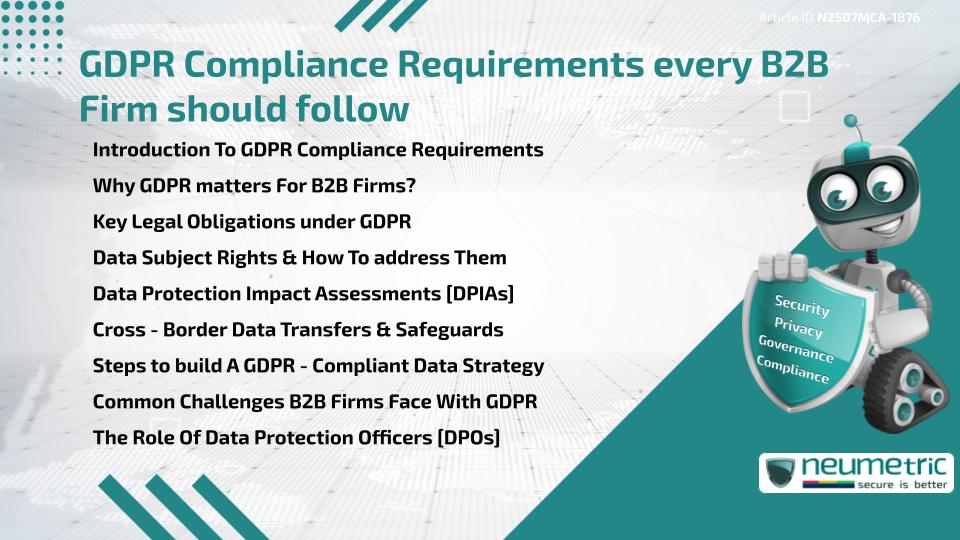 Article ID: N2507MCA-1876

GDPR Compliance Requirements every B2B Firm should follow

Introduction To GDPR Compliance Requirements
Why GDPR matters For B2B Firms?
Key Legal Obligations under GDPR
Data Subject Rights & How To address Them
Data Protection Impact Assessments [DPIAs]
Cross - Border Data Transfers & Safeguards
Steps to build A GDPR - Compliant Data Strategy
Common Challenges B2B Firms Face With GDPR
The Role Of Data Protection Officers [DPOs]

Security
Privacy
Governance
Compliance

neumetric
secure is better